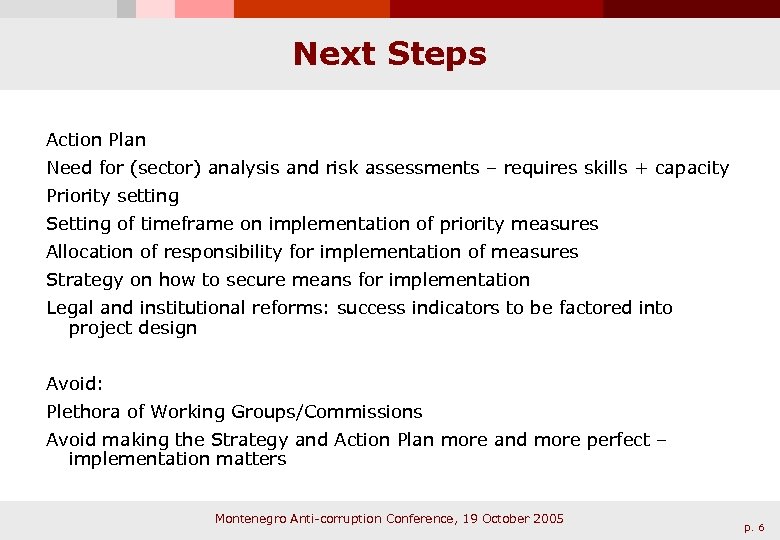 Next Steps

Action Plan

Need for (sector) analysis and risk assessments – requires skills + capacity

Priority setting

Setting of timeframe on implementation of priority measures

Allocation of responsibility for implementation of measures

Strategy on how to secure means for implementation

Legal and institutional reforms: success indicators to be factored into project design

Avoid:

Plethora of Working Groups/Commissions

Avoid making the Strategy and Action Plan more and more perfect – implementation matters

Montenegro Anti-corruption Conference, 19 October 2005

p. 6